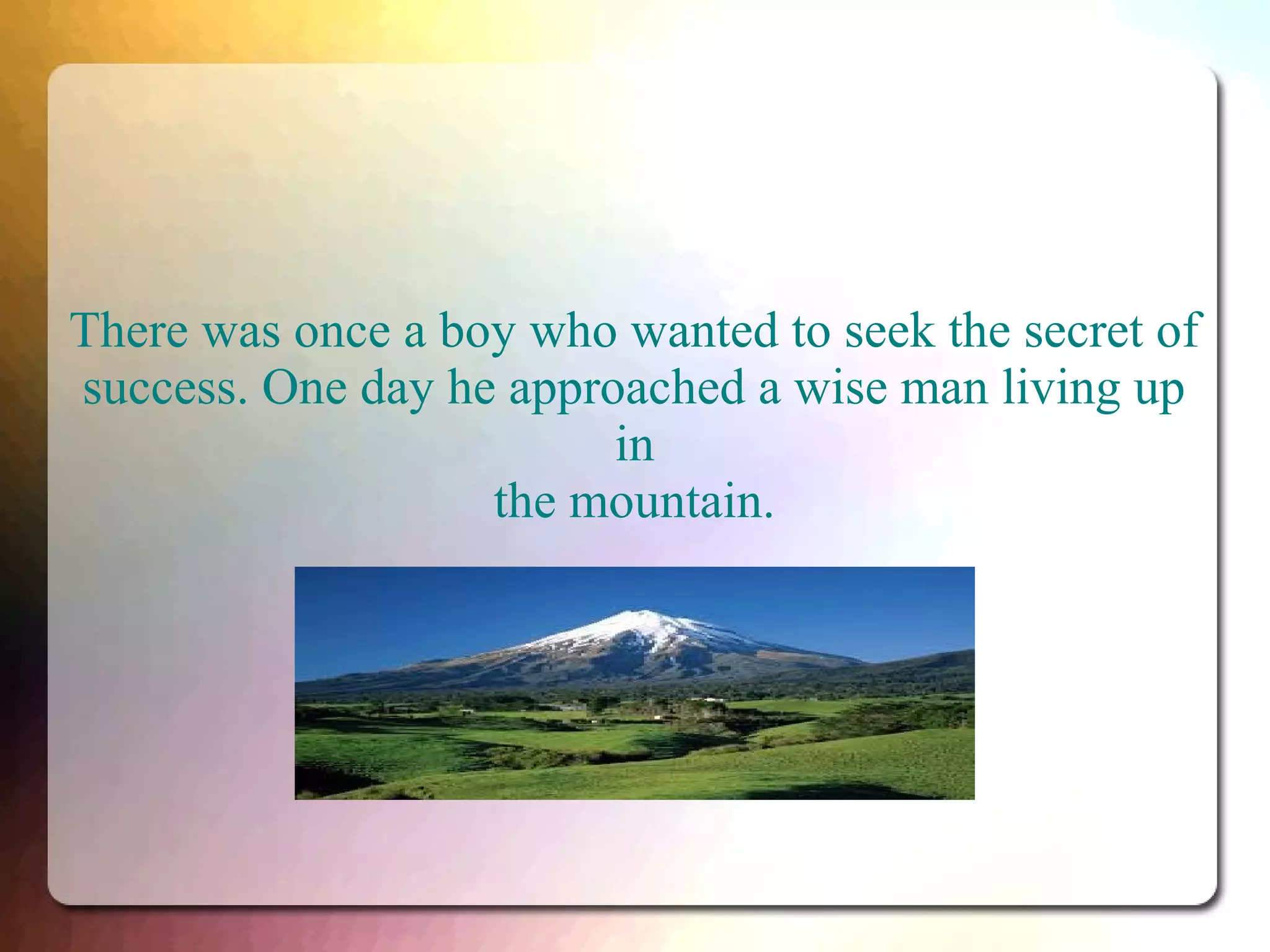 There was once a boy who wanted to seek the secret of success. One day he approached a wise man living up in
the mountain.